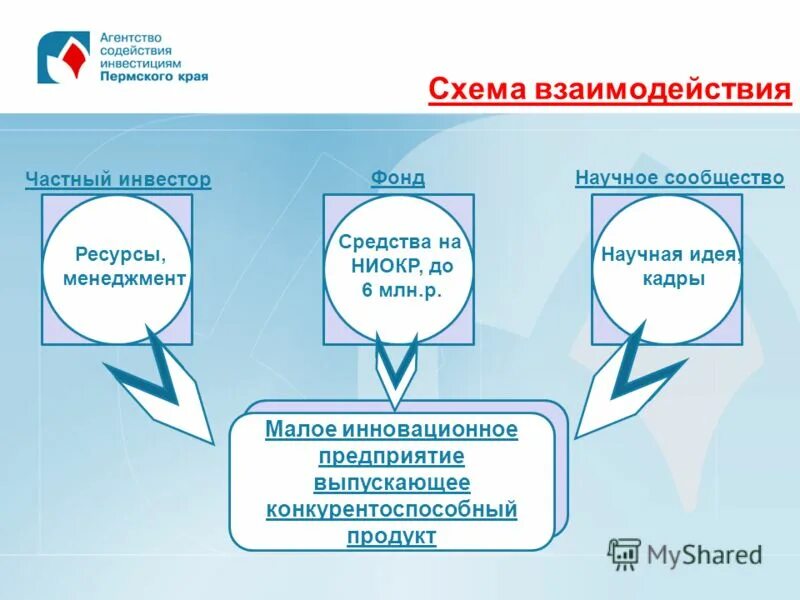 Агентство содействия инвестициям Пермского края

Схема взаимодействия

Частный инвестор

Ресурсы, менеджмент

Фонд

Средства на НИОКР, до 6 млн.р.

Научное сообщество

Научная идея, кадры

Малое инновационное предприятие выпускающее конкурентоспособный продукт

MyShared